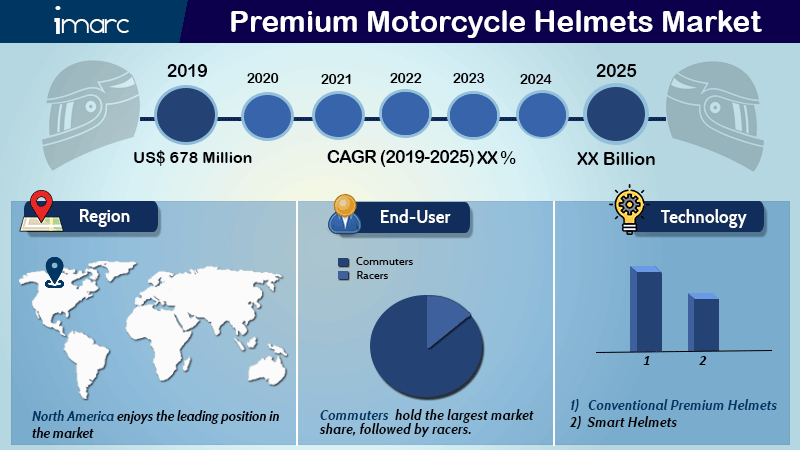 imarc

Premium Motorcycle Helmets Market

2019 2020 2021 2022 2023 2024 2025

US$ 678 Million

CAGR (2019-2025) XX %

XX Billion

Region

North America enjoys the leading position in the market

End-User

Commuters
Racers

Commuters hold the largest market share, followed by racers.

Technology

1 2

1) Conventional Premium Helmets
2) Smart Helmets